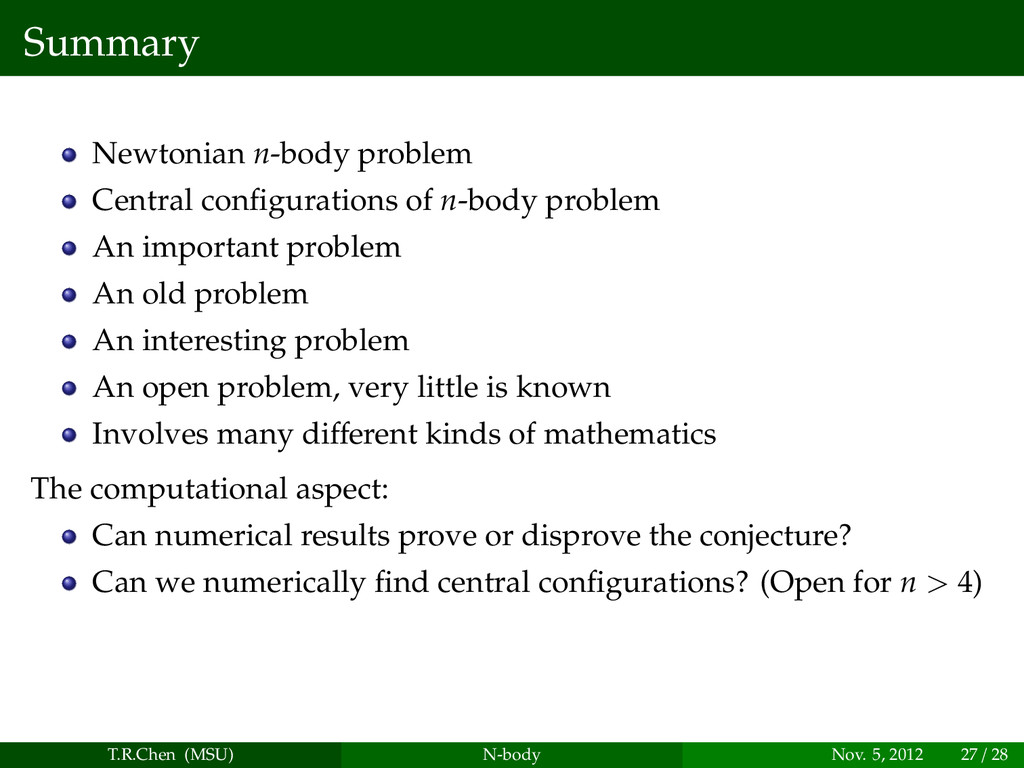 Summary

Newtonian $n$-body problem

Central configurations of $n$-body problem

An important problem

An old problem

An interesting problem

An open problem, very little is known

Involves many different kinds of mathematics

The computational aspect:

Can numerical results prove or disprove the conjecture?

Can we numerically find central configurations? (Open for $n > 4$)

T.R.Chen (MSU) N-body Nov. 5, 2012 27 / 28